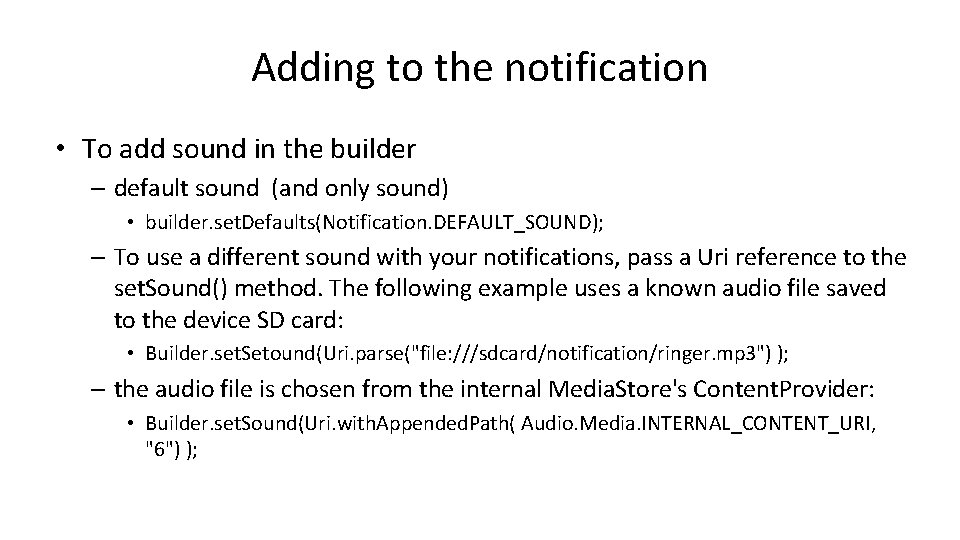 Adding to the notification

• To add sound in the builder
– default sound (and only sound)
• builder.setDefaults(Notification.DEFAULT_SOUND);
– To use a different sound with your notifications, pass a Uri reference to the setSound() method. The following example uses a known audio file saved to the device SD card:
• Builder.setSetound(Uri.parse("file:///sdcard/notification/ringer.mp3") );
– the audio file is chosen from the internal MediaStore's ContentProvider:
• Builder.setSound(Uri.withAppendedPath( Audio.Media.INTERNAL_CONTENT_URI, "6") );